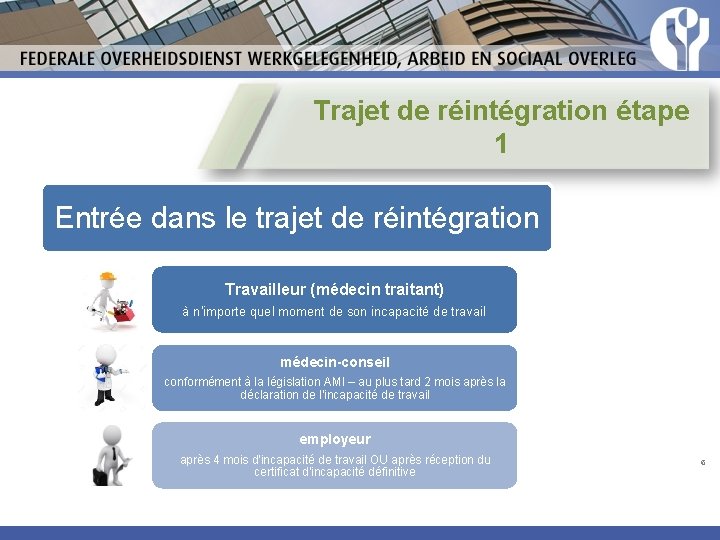 FEDERALE OVERHEIDSDIENST WERKGELEGENHEID, ARBEID EN SOCIAAL OVERLEG

Trajet de réintégration étape 1

Entrée dans le trajet de réintégration

Travailleur (médecin traitant)
à n'importe quel moment de son incapacité de travail

médecin-conseil
conformément à la législation AMI – au plus tard 2 mois après la déclaration de l'incapacité de travail

employeur
après 4 mois d'incapacité de travail OU après réception du certificat d'incapacité définitive

6